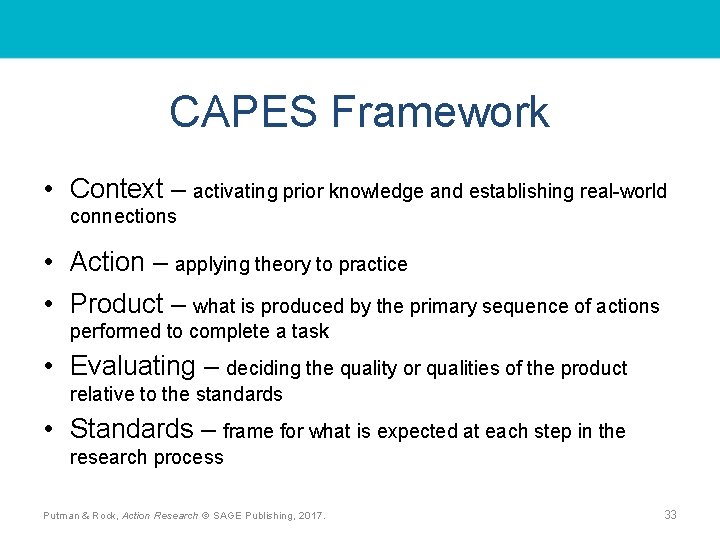 CAPES Framework

• Context – activating prior knowledge and establishing real-world connections

• Action – applying theory to practice

• Product – what is produced by the primary sequence of actions performed to complete a task

• Evaluating – deciding the quality or qualities of the product relative to the standards

• Standards – frame for what is expected at each step in the research process

Putman & Rock, Action Research © SAGE Publishing, 2017.

33